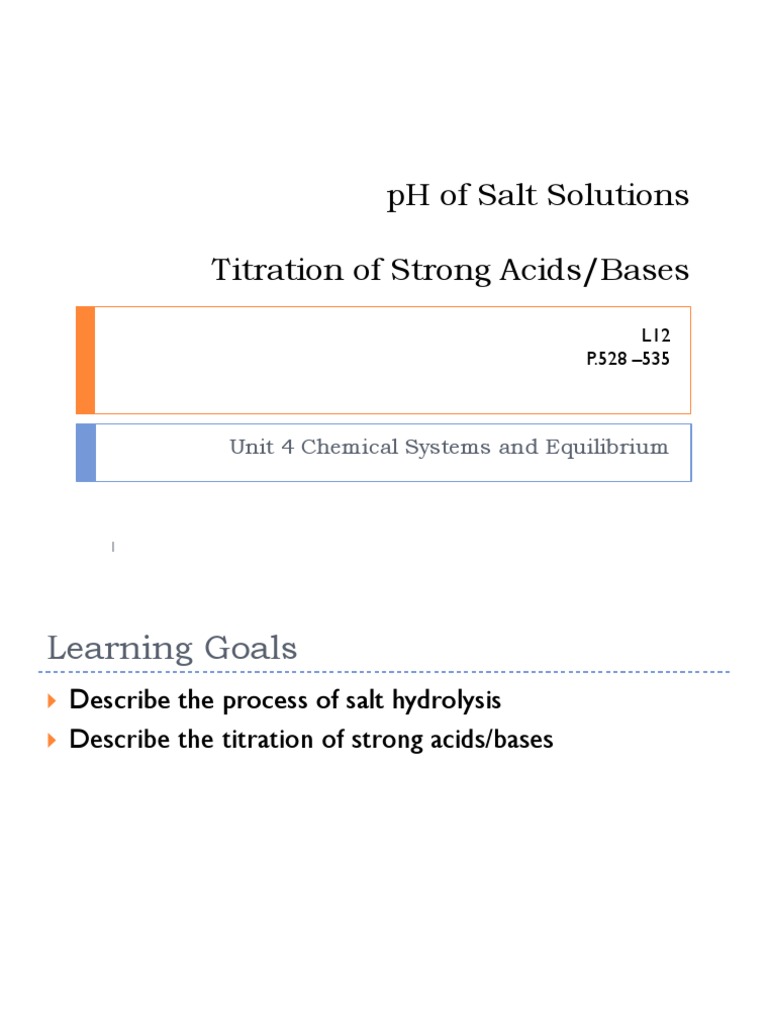 pH of Salt Solutions

Titration of Strong Acids/Bases

L12
P.528 –535

Unit 4 Chemical Systems and Equilibrium

1

Learning Goals

Describe the process of salt hydrolysis

Describe the titration of strong acids/bases